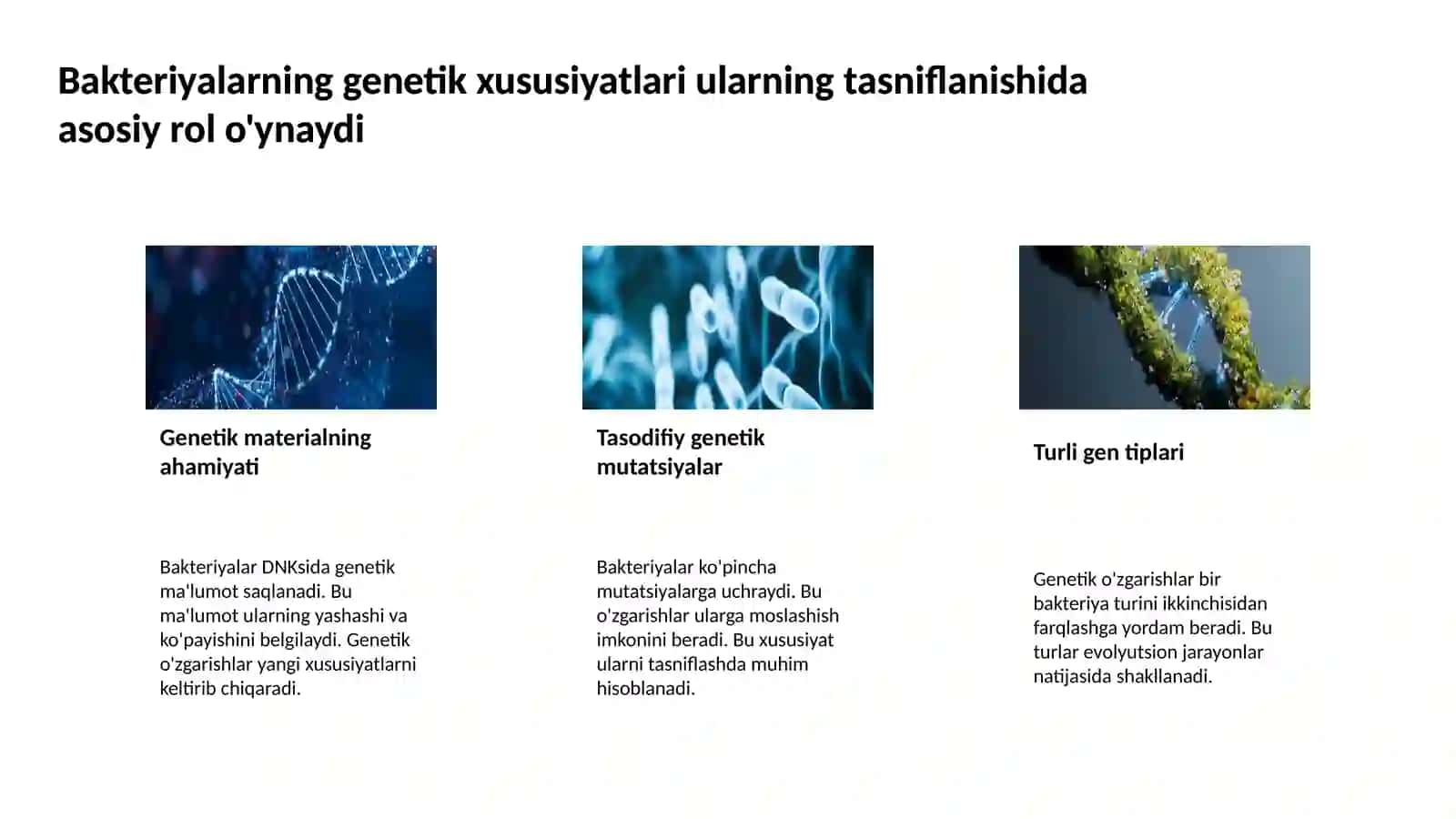 Bakteriyalarning genetik xususiyatlari ularning tasniflanishida asosiy rol o'ynaydi

Genetik materialning ahamiyati

Bakteriyalar DNKsida genetik ma'lumot saqlanadi. Bu ma'lumot ularning yashashi va ko'payishini belgilaydi. Genetik o'zgarishlar yangi xususiyatlarni keltirib chiqaradi.

Tasodifiy genetik mutatsiyalar

Bakteriyalar ko'pincha mutatsiyalarga uchraydi. Bu o'zgarishlar ularga moslashish imkonini beradi. Bu xususiyat ularni tasniflashda muhim hisoblanadi.

Turli gen tiplari

Genetik o'zgarishlar bir bakteriya turini ikkinchisidan farqlashga yordam beradi. Bu turlar evolyutsion jarayonlar natijasida shakllanadi.